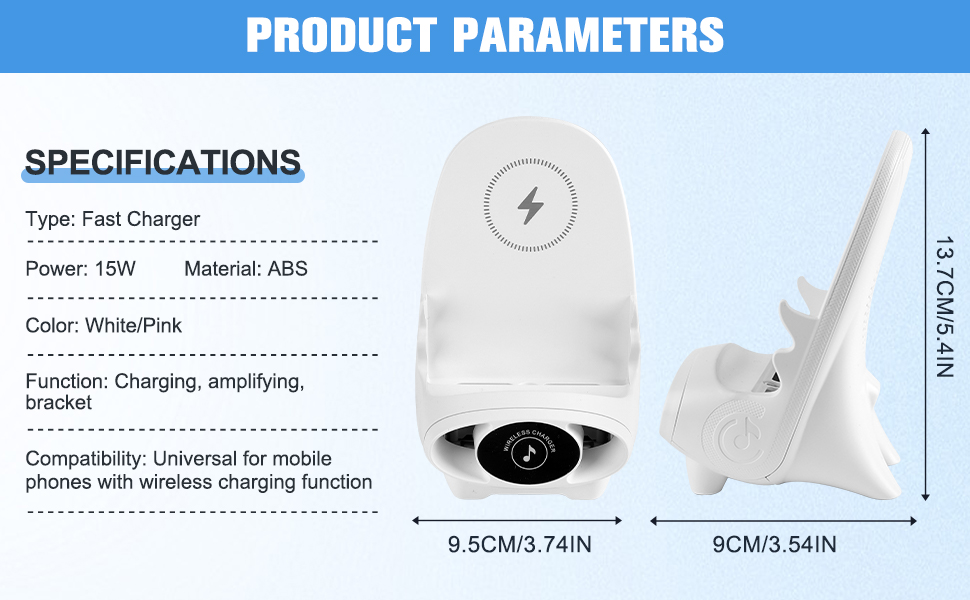 PRODUCT PARAMETERS

SPECIFICATIONS

Type: Fast Charger

Power: 15W Material: ABS

Color: White/Pink

Function: Charging, amplifying, bracket

Compatibility: Universal for mobile phones with wireless charging function

WIRELESS CHARGER

9.5CM/3.74IN

9CM/3.54IN

13.7CM/5.4IN